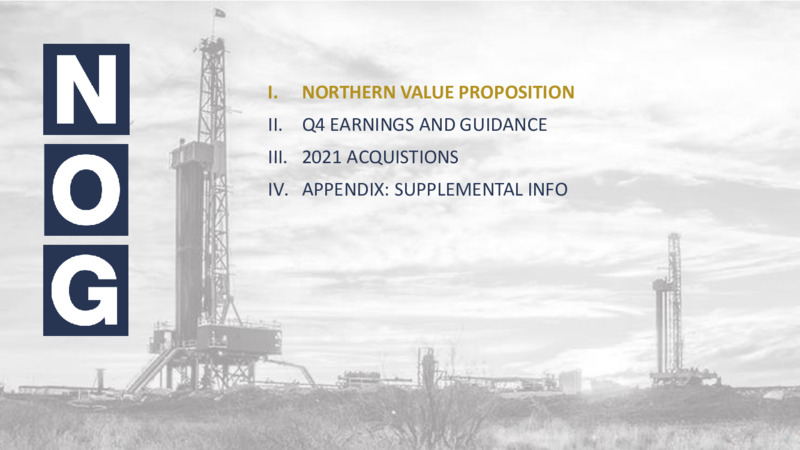 N
O
G

I. NORTHERN VALUE PROPOSITION
II. Q4 EARNINGS AND GUIDANCE
III. 2021 ACQUISTIONS
IV. APPENDIX: SUPPLEMENTAL INFO